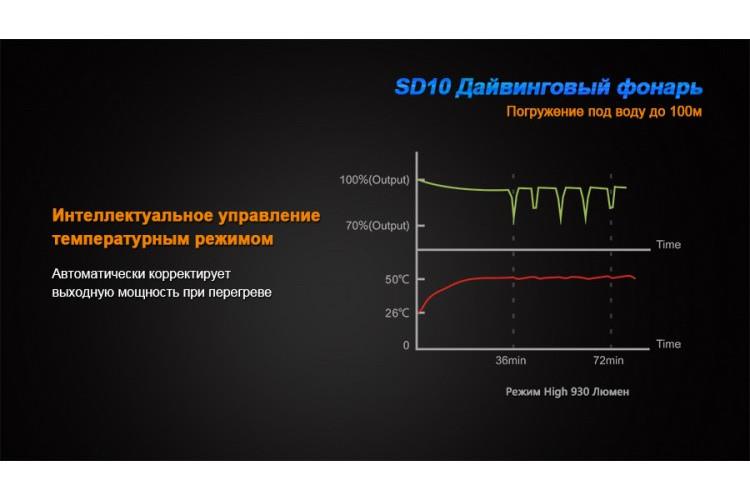 SD10 Дайвинговый фонарь
Погружение под воду до 100м

Интеллектуальное управление температурным режимом

Автоматически корректирует выходную мощность при перегреве

100%(Output)
70%(Output)
Time
50℃
26℃
0
Time
36min
72min

Режим High 930 Люмен